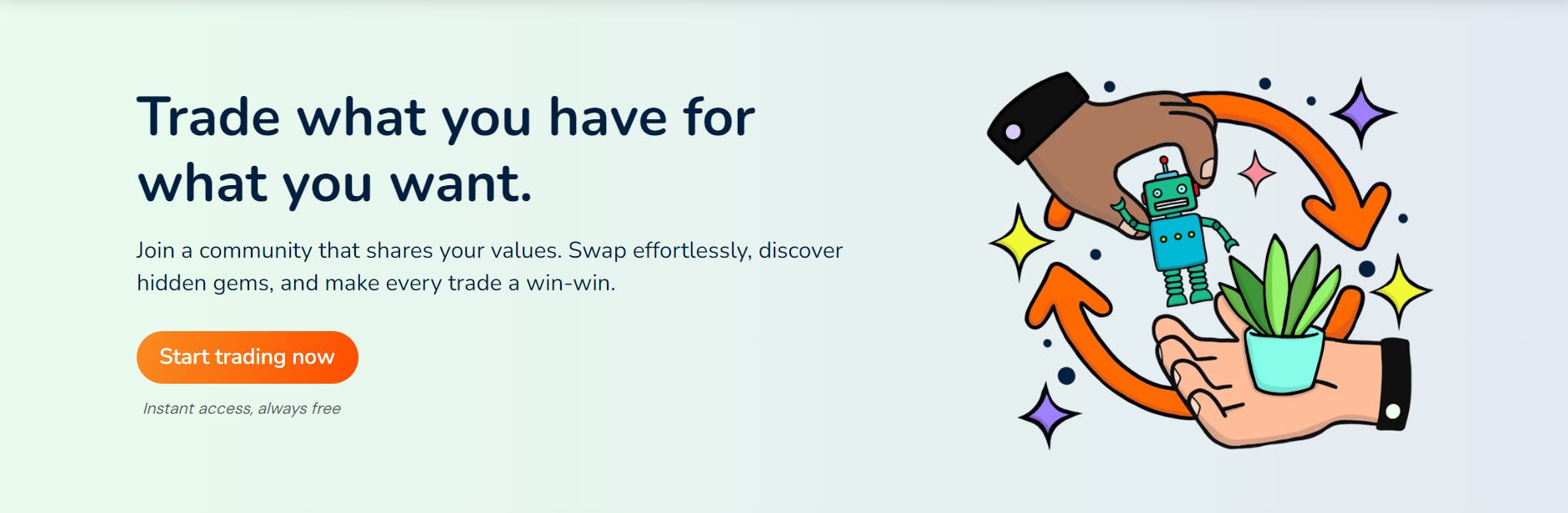 Trade what you have for what you want.

Join a community that shares your values. Swap effortlessly, discover hidden gems, and make every trade a win-win.

Start trading now

Instant access, always free